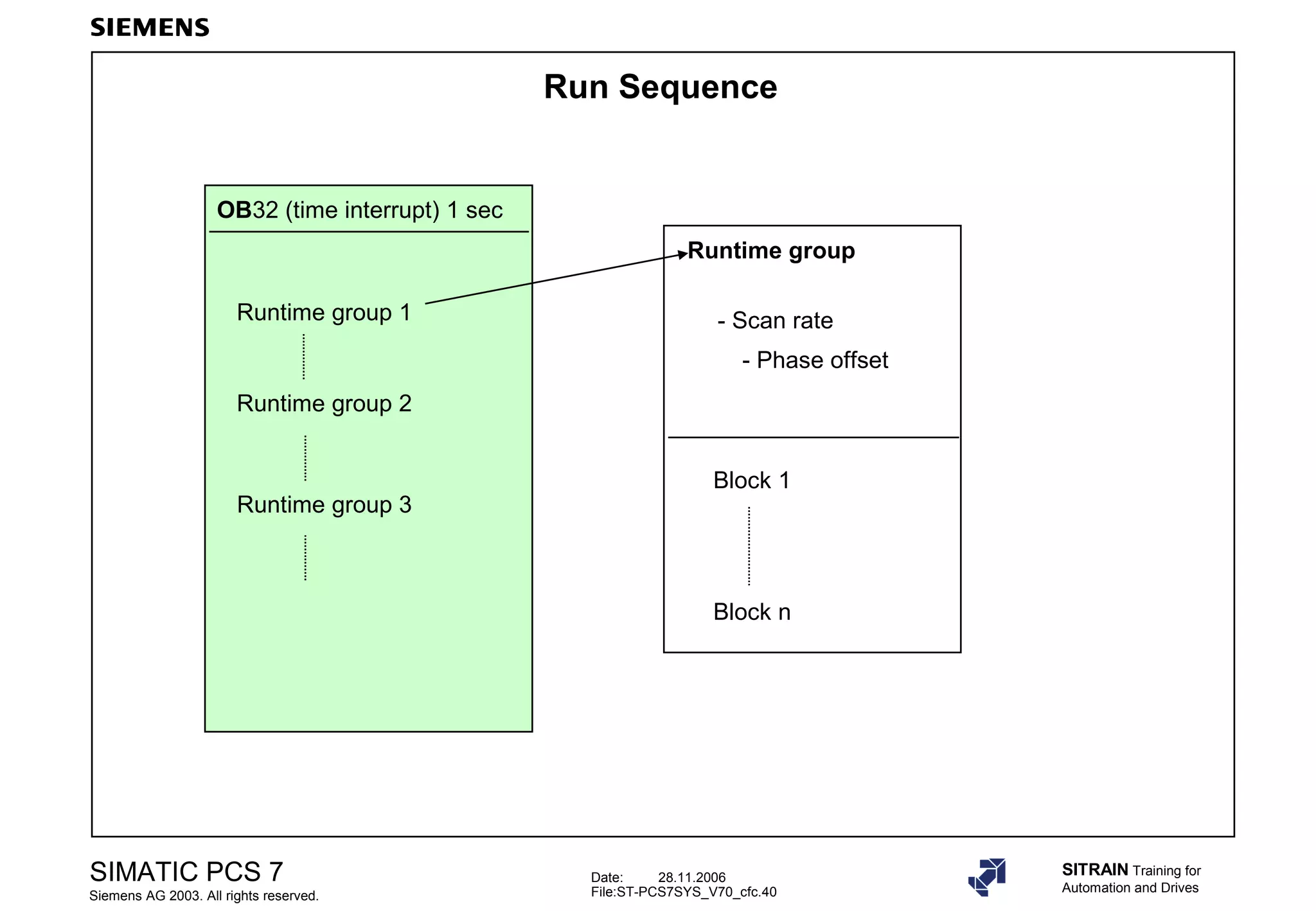 SIEMENS

Run Sequence

OB32 (time interrupt) 1 sec

Runtime group 1

Runtime group 2

Runtime group 3

Runtime group

- Scan rate

- Phase offset

Block 1

Block n

SIMATIC PCS 7
Siemens AG 2003. All rights reserved.

Date: 28.11.2006
File:ST-PCS7SYS_V70_cfc.40

SITRAIN Training for Automation and Drives